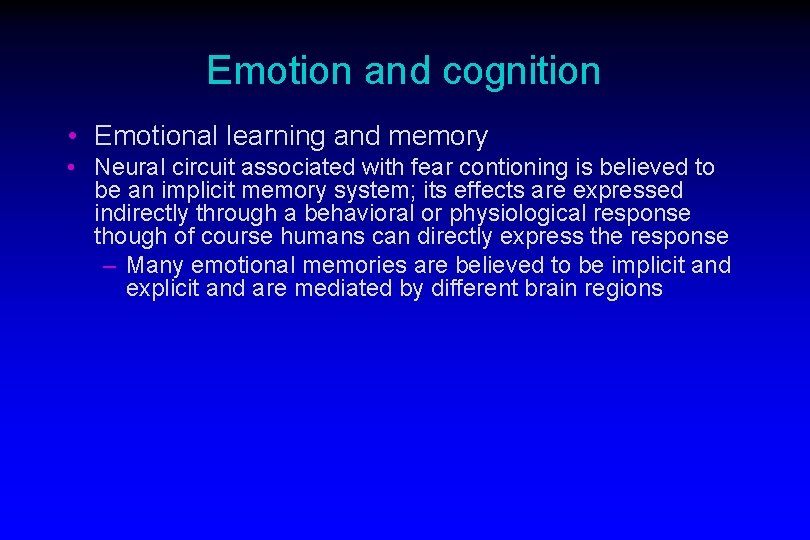 Emotion and cognition

• Emotional learning and memory

• Neural circuit associated with fear contioning is believed to be an implicit memory system; its effects are expressed indirectly through a behavioral or physiological response though of course humans can directly express the response

– Many emotional memories are believed to be implicit and explicit and are mediated by different brain regions